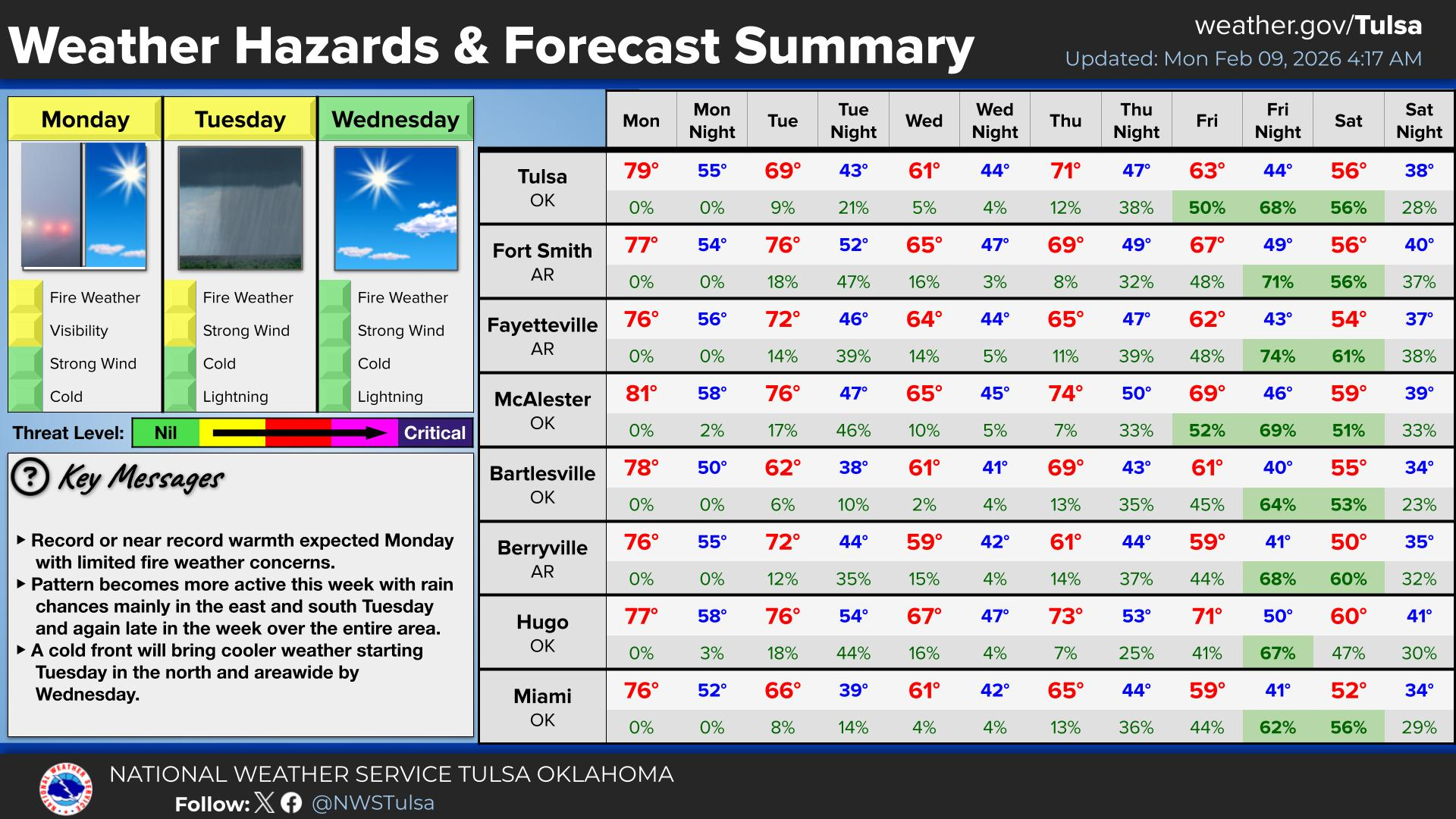 Weather Hazards & Forecast Summary

weather.gov/Tulsa
Updated: Mon Feb 09, 2026 4:17 AM

Monday
Fire Weather
Visibility
Strong Wind
Cold

Tuesday
Fire Weather
Strong Wind
Cold
Lightning

Wednesday
Fire Weather
Strong Wind
Cold
Lightning

Threat Level: Nil Critical

Key Messages

▸ Record or near record warmth expected Monday with limited fire weather concerns.
▸ Pattern becomes more active this week with rain chances mainly in the east and south Tuesday and again late in the week over the entire area.
▸ A cold front will bring cooler weather starting Tuesday in the north and areawide by Wednesday.

| | Mon | Mon Night | Tue | Tue Night | Wed | Wed Night | Thu | Thu Night | Fri | Fri Night | Sat | Sat Night |
|---|---|---|---|---|---|---|---|---|---|---|---|---|
| Tulsa OK | 79° | 55° | 69° | 43° | 61° | 44° | 71° | 47° | 63° | 44° | 56° | 38° |
| | 0% | 0% | 9% | 21% | 5% | 4% | 12% | 38% | 50% | 68% | 56% | 28% |
| Fort Smith AR | 77° | 54° | 76° | 52° | 65° | 47° | 69° | 49° | 67° | 49° | 56° | 40° |
| | 0% | 0% | 18% | 47% | 16% | 3% | 8% | 32% | 48% | 71% | 56% | 37% |
| Fayetteville AR | 76° | 56° | 72° | 46° | 64° | 44° | 65° | 47° | 62° | 43° | 54° | 37° |
| | 0% | 0% | 14% | 39% | 14% | 5% | 11% | 39% | 48% | 74% | 61% | 38% |
| McAlester OK | 81° | 58° | 76° | 47° | 65° | 45° | 74° | 50° | 69° | 46° | 59° | 39° |
| | 0% | 2% | 17% | 46% | 10% | 5% | 7% | 33% | 52% | 69% | 51% | 33% |
| Bartlesville OK | 78° | 50° | 62° | 38° | 61° | 41° | 69° | 43° | 61° | 40° | 55° | 34° |
| | 0% | 0% | 6% | 10% | 2% | 4% | 13% | 35% | 45% | 64% | 53% | 23% |
| Berryville AR | 76° | 55° | 72° | 44° | 59° | 42° | 61° | 44° | 59° | 41° | 50° | 35° |
| | 0% | 0% | 12% | 35% | 15% | 4% | 14% | 37% | 44% | 68% | 60% | 32% |
| Hugo OK | 77° | 58° | 76° | 54° | 67° | 47° | 73° | 53° | 71° | 50° | 60° | 41° |
| | 0% | 3% | 18% | 44% | 16% | 4% | 7% | 25% | 41% | 67% | 47% | 30% |
| Miami OK | 76° | 52° | 66° | 39° | 61° | 42° | 65° | 44° | 59° | 41° | 52° | 34° |
| | 0% | 0% | 8% | 14% | 4% | 4% | 13% | 36% | 44% | 62% | 56% | 29% |

NATIONAL WEATHER SERVICE TULSA OKLAHOMA
Follow: @NWSTulsa